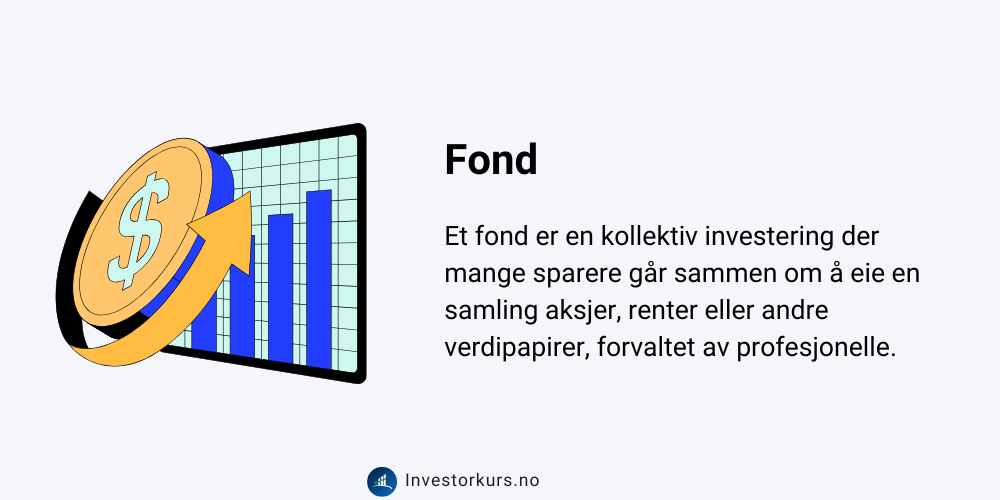 $

Fond

Et fond er en kollektiv investering der mange sparere går sammen om å eie en samling aksjer, renter eller andre verdipapirer, forvaltet av profesjonelle.

Investorkurs.no